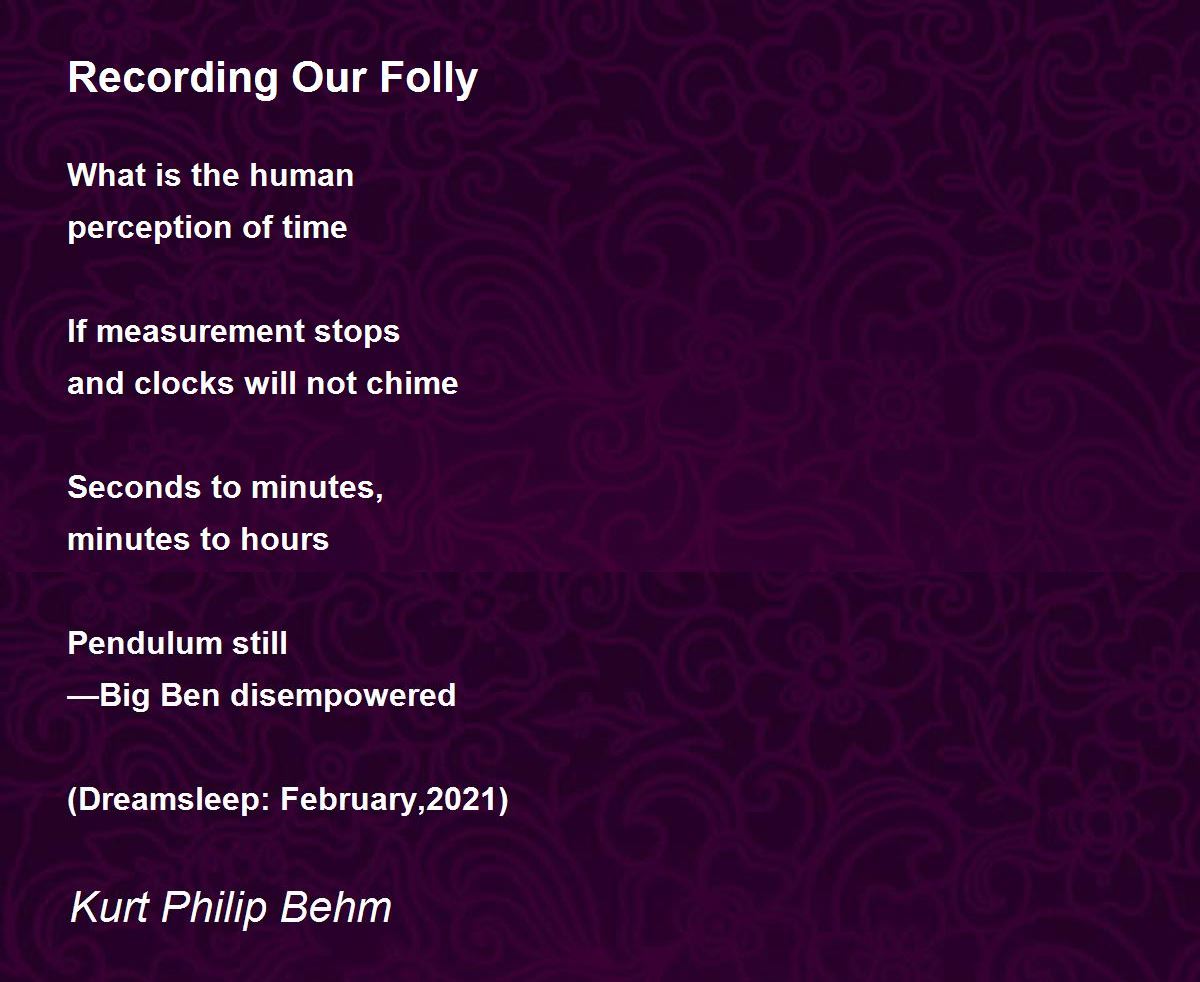 Recording Our Folly

What is the human
perception of time

If measurement stops
and clocks will not chime

Seconds to minutes,
minutes to hours

Pendulum still
—Big Ben disempowered

(Dreamsleep: February,2021)

Kurt Philip Behm